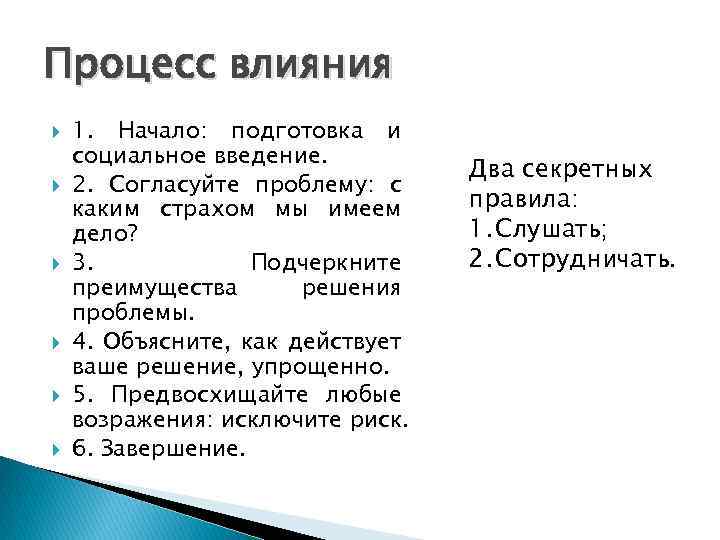 Процесс влияния

1. Начало: подготовка и социальное введение.

2. Согласуйте проблему: с каким страхом мы имеем дело?

3. Подчеркните преимущества решения проблемы.

4. Объясните, как действует ваше решение, упрощенно.

5. Предвосхищайте любые возражения: исключите риск.

6. Завершение.

Два секретных правила:
1.Слушать;
2.Сотрудничать.